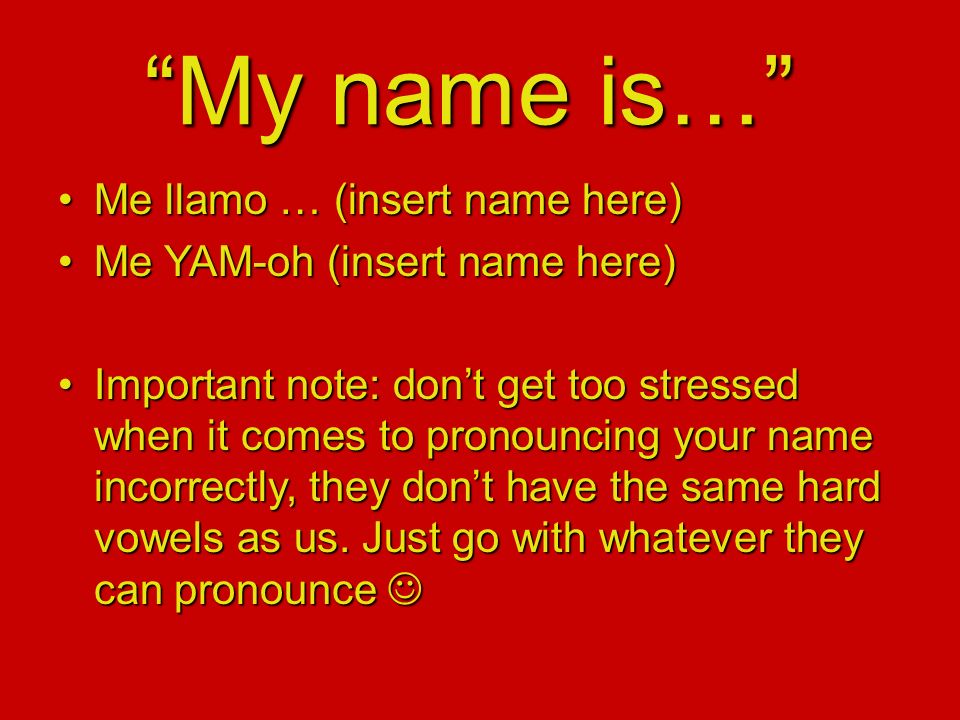 “My name is…”

• Me llamo … (insert name here)
• Me YAM-oh (insert name here)

• Important note: don’t get too stressed when it comes to pronouncing your name incorrectly, they don’t have the same hard vowels as us. Just go with whatever they can pronounce ☺